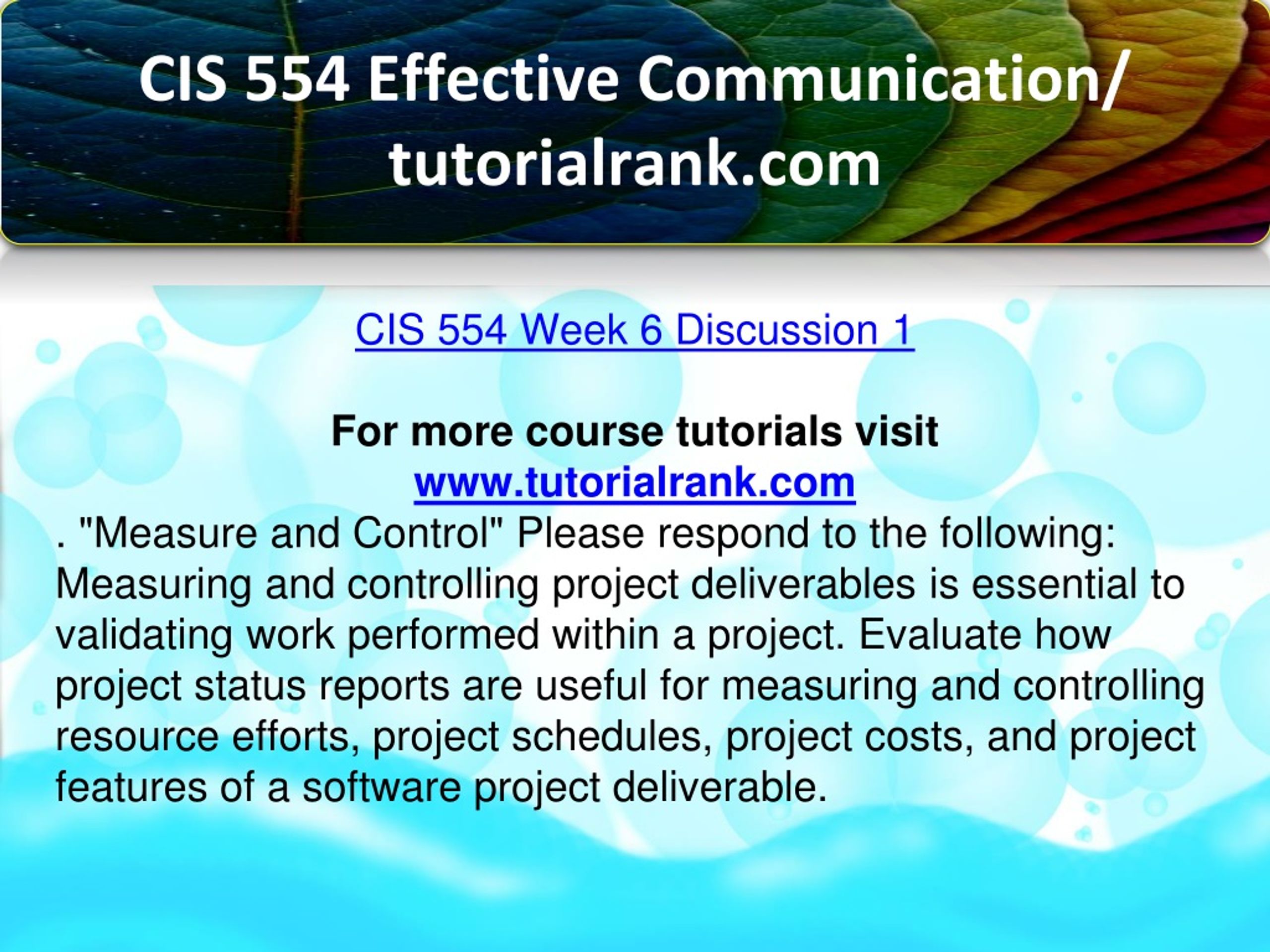 CIS 554 Effective Communication/ tutorialrank.com

CIS 554 Week 6 Discussion 1

For more course tutorials visit
www.tutorialrank.com
. "Measure and Control" Please respond to the following: Measuring and controlling project deliverables is essential to validating work performed within a project. Evaluate how project status reports are useful for measuring and controlling resource efforts, project schedules, project costs, and project features of a software project deliverable.